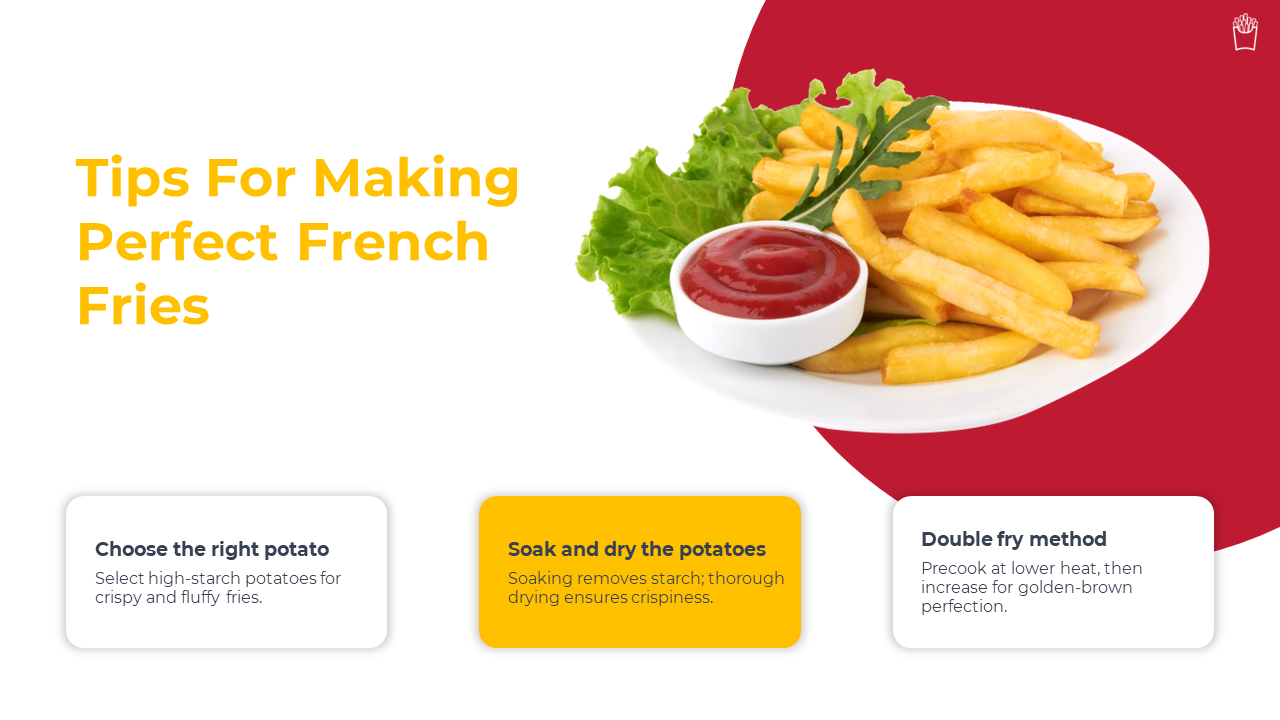 Tips For Making Perfect French Fries

Choose the right potato
Select high-starch potatoes for crispy and fluffy fries.

Soak and dry the potatoes
Soaking removes starch; thorough drying ensures crispiness.

Double fry method
Precook at lower heat, then increase for golden-brown perfection.